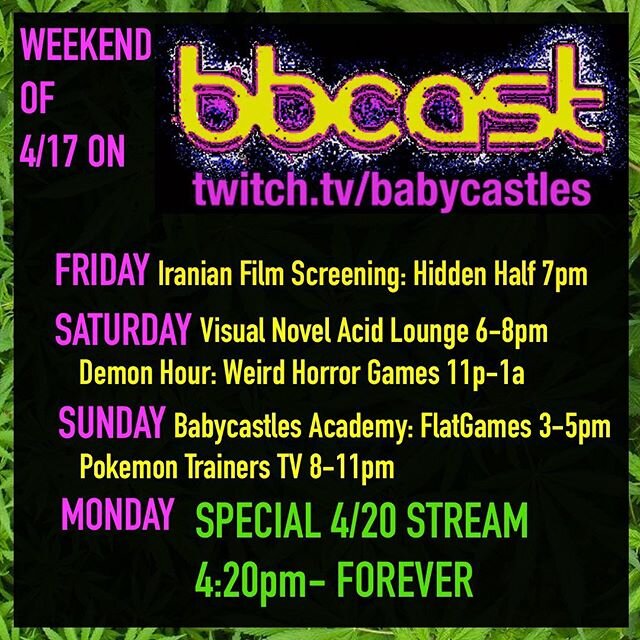 WEEKEND OF 4/17 ON

bbcast

twitch.tv/babycastles

FRIDAY Iranian Film Screening: Hidden Half 7pm

SATURDAY Visual Novel Acid Lounge 6-8pm
Demon Hour: Weird Horror Games 11p-1a

SUNDAY Babycastles Academy: FlatGames 3-5pm
Pokemon Trainers TV 8-11pm

MONDAY SPECIAL 4/20 STREAM
4:20pm- FOREVER